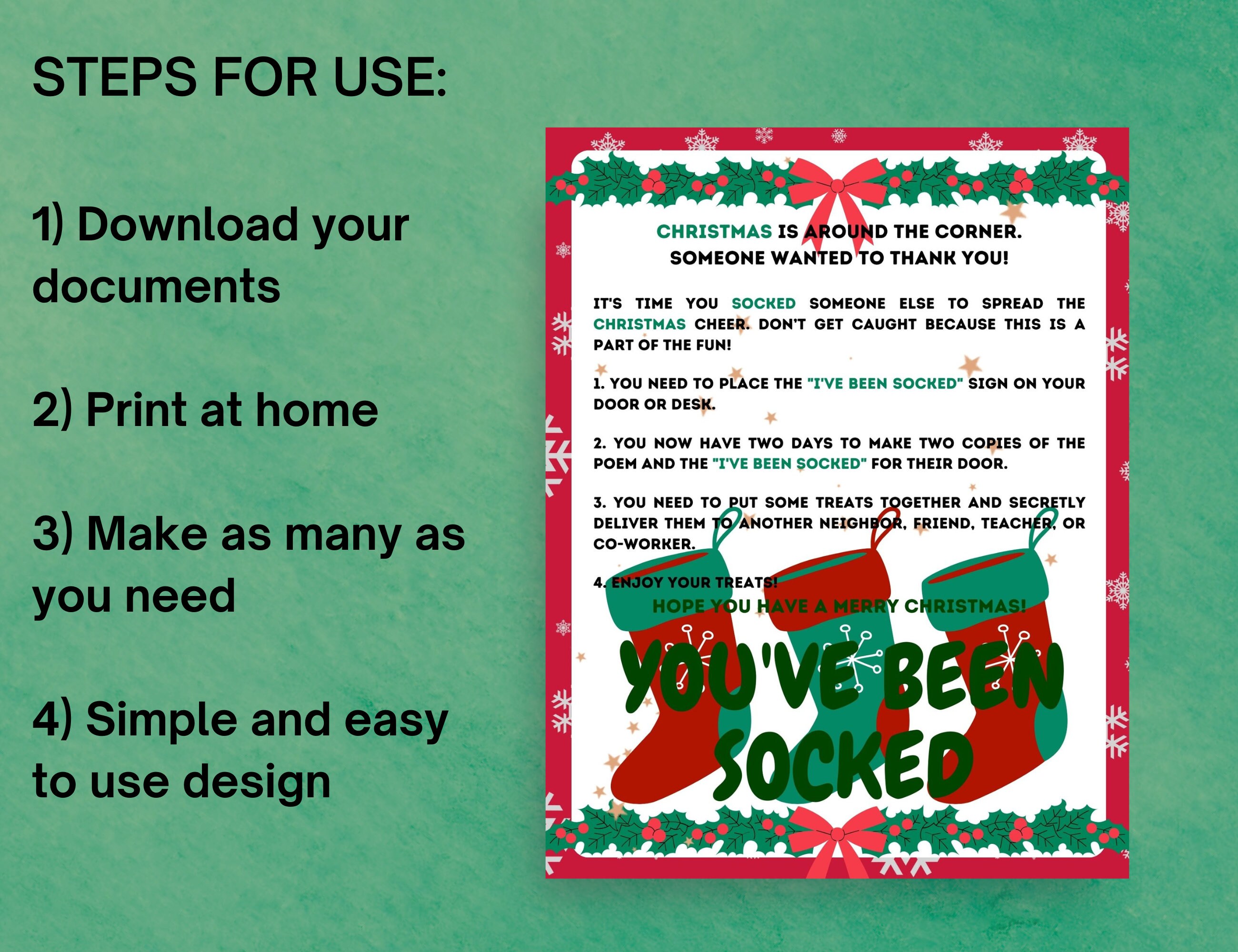 STEPS FOR USE:

1) Download your documents

2) Print at home

3) Make as many as you need

4) Simple and easy to use design

CHRISTMAS IS AROUND THE CORNER.
SOMEONE WANTED TO THANK YOU!

IT'S TIME YOU SOCKED SOMEONE ELSE TO SPREAD THE CHRISTMAS CHEER. DON'T GET CAUGHT BECAUSE THIS IS A PART OF THE FUN!

1. YOU NEED TO PLACE THE "I'VE BEEN SOCKED" SIGN ON YOUR DOOR OR DESK.

2. YOU NOW HAVE TWO DAYS TO MAKE TWO COPIES OF THE POEM AND THE "I'VE BEEN SOCKED" FOR THEIR DOOR.

3. YOU NEED TO PUT SOME TREATS TOGETHER AND SECRETLY DELIVER THEM TO ANOTHER NEIGHBOR, FRIEND, TEACHER, OR CO-WORKER.

4. ENJOY YOUR TREATS!

HOPE YOU HAVE A MERRY CHRISTMAS!

YOU'VE BEEN SOCKED